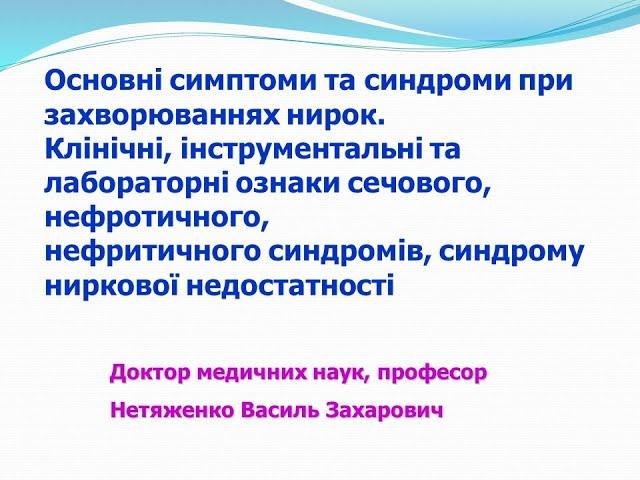 Основні симптоми та синдроми при захворюваннях нирок.
Клінічні, інструментальні та лабораторні ознаки сечового, нефротичного,
нефритичного синдромів, синдрому ниркової недостатності

Доктор медичних наук, професор

Нетяженко Василь Захарович